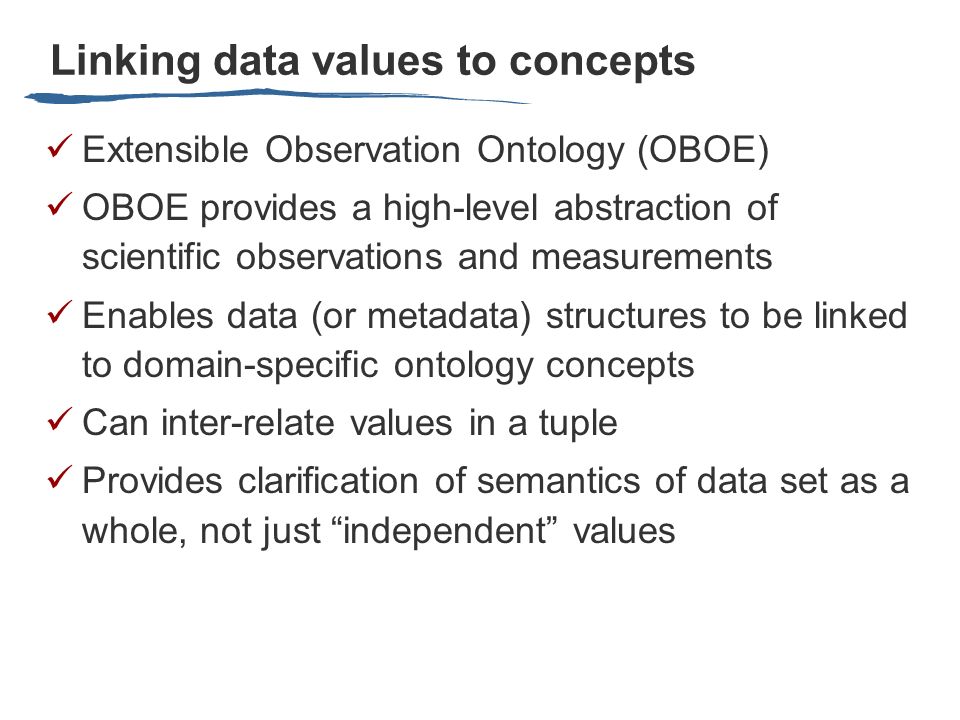 Linking data values to concepts

✓ Extensible Observation Ontology (OBOE)

✓ OBOE provides a high-level abstraction of scientific observations and measurements

✓ Enables data (or metadata) structures to be linked to domain-specific ontology concepts

✓ Can inter-relate values in a tuple

✓ Provides clarification of semantics of data set as a whole, not just “independent” values